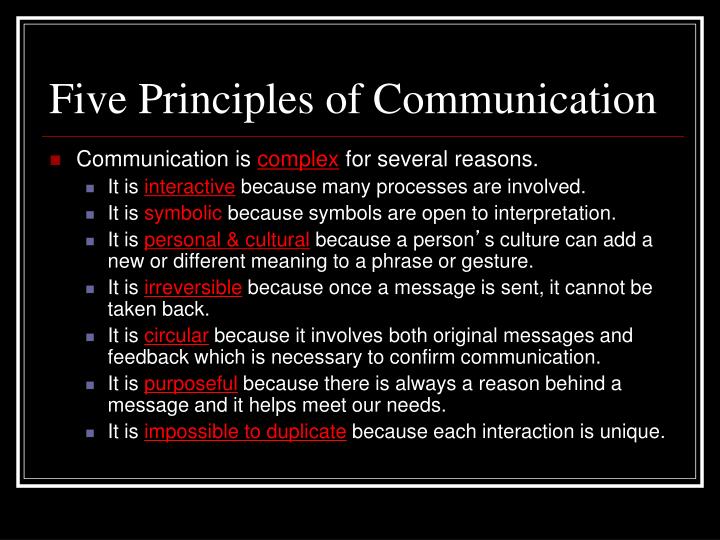 Five Principles of Communication

Communication is complex for several reasons.

It is interactive because many processes are involved.

It is symbolic because symbols are open to interpretation.

It is personal & cultural because a person's culture can add a new or different meaning to a phrase or gesture.

It is irreversible because once a message is sent, it cannot be taken back.

It is circular because it involves both original messages and feedback which is necessary to confirm communication.

It is purposeful because there is always a reason behind a message and it helps meet our needs.

It is impossible to duplicate because each interaction is unique.